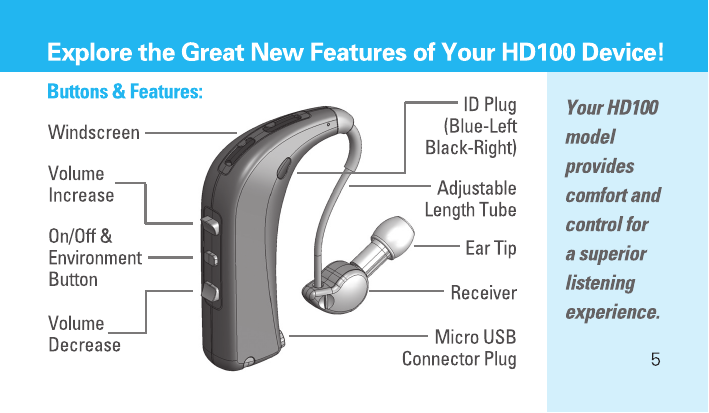 Explore the Great New Features of Your HD100 Device!

Buttons & Features:

Windscreen

Volume Increase

On/Off & Environment Button

Volume Decrease

ID Plug (Blue-Left Black-Right)

Adjustable Length Tube

Ear Tip

Receiver

Micro USB Connector Plug

Your HD100 model provides comfort and control for a superior listening experience.

5